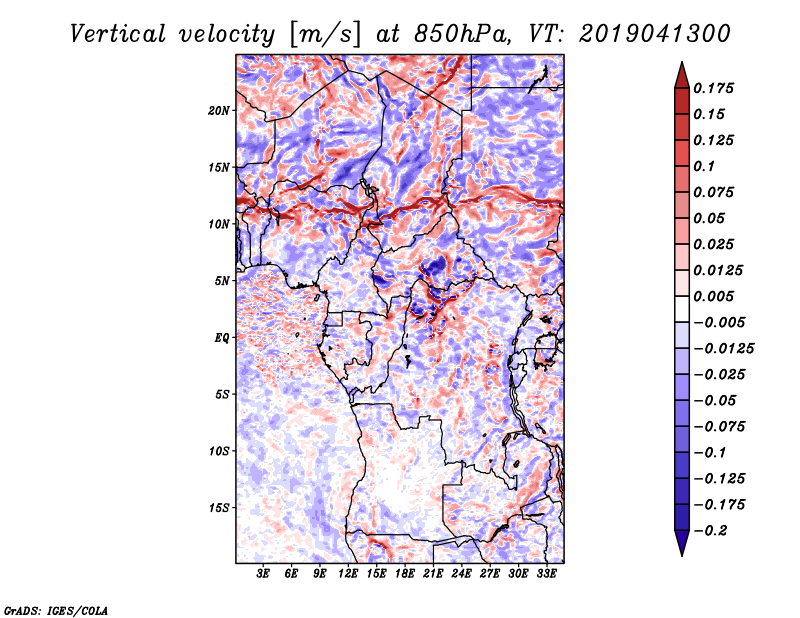 Vertical velocity [m/s] at 850hPa, VT: 2019041300

20N
15N
10N
5N
EQ
5S
10S
15S

3E 6E 9E 12E 15E 18E 21E 24E 27E 30E 33E

0.175
0.15
0.125
0.1
0.075
0.05
0.025
0.0125
0.005
−0.005
−0.0125
−0.025
−0.05
−0.075
−0.1
−0.125
−0.175
−0.2

GrADS: IGES/COLA